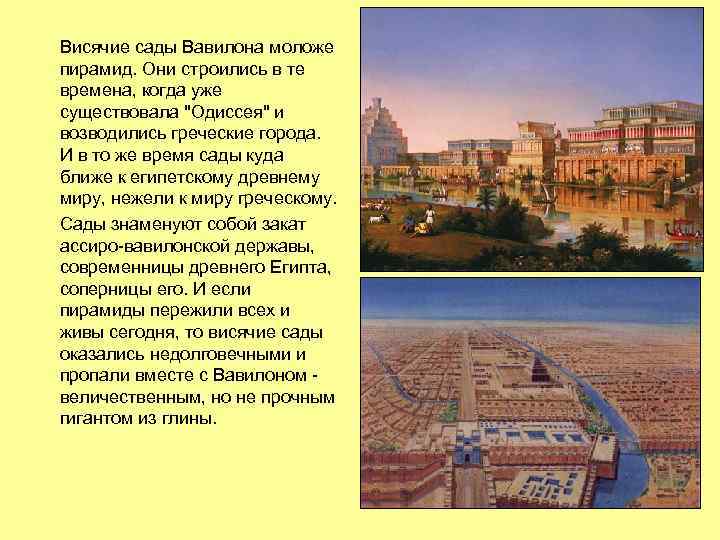 Висячие сады Вавилона моложе пирамид. Они строились в те времена, когда уже существовала "Одиссея" и возводились греческие города. И в то же время сады куда ближе к египетскому древнему миру, нежели к миру греческому.

Сады знаменуют собой закат ассиро-вавилонской державы, современницы древнего Египта, соперницы его. И если пирамиды пережили всех и живы сегодня, то висячие сады оказались недолговечными и пропали вместе с Вавилоном - величественным, но не прочным гигантом из глины.